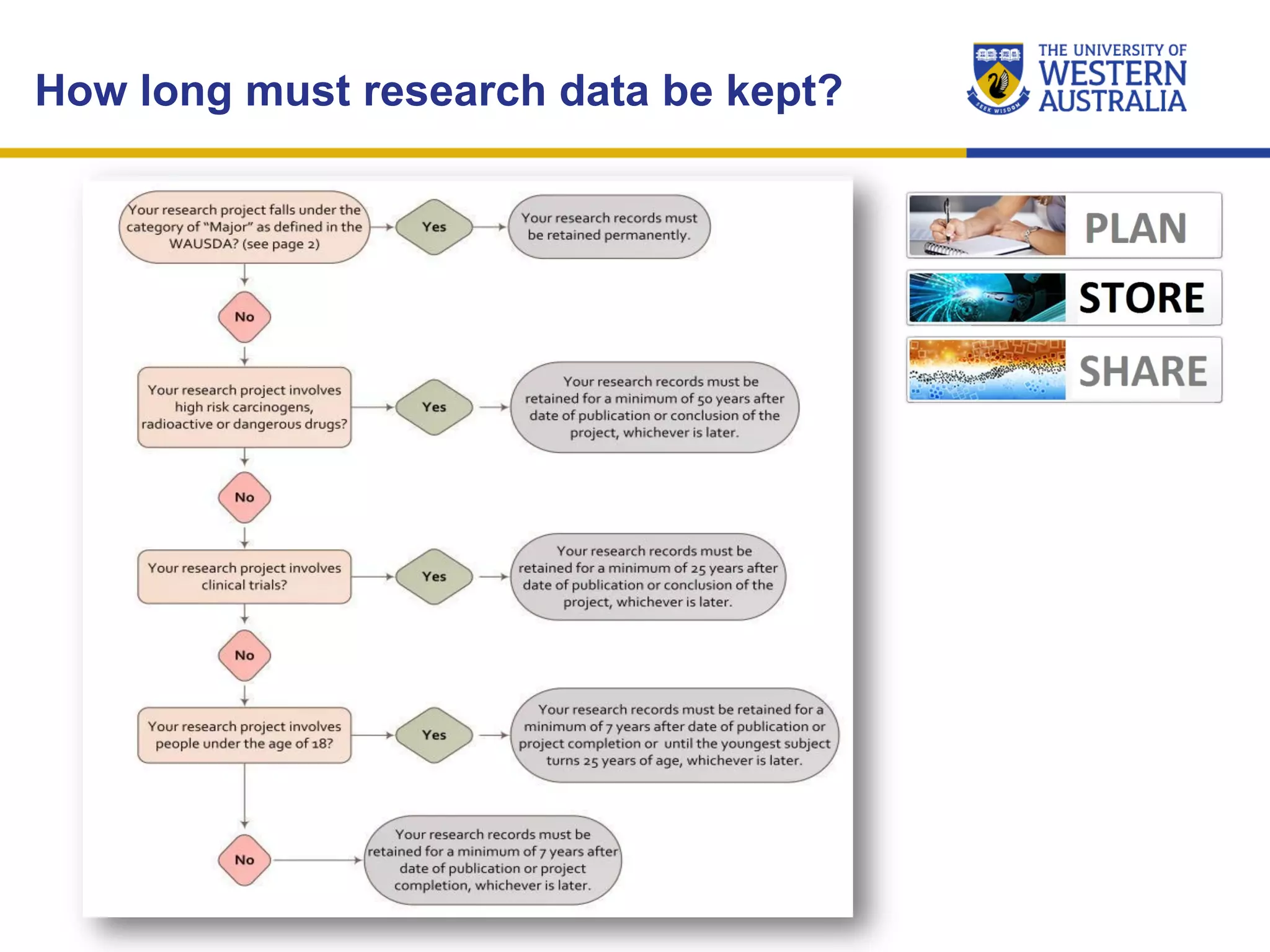 How long must research data be kept?

THE UNIVERSITY OF WESTERN AUSTRALIA

SEEK WISDOM

Your research project falls under the category of "Major" as defined in the WAUSDA? (see page 2)

Yes

Your research records must be retained permanently.

No

Your research project involves high risk carcinogens, radioactive or dangerous drugs?

Yes

Your research records must be retained for a minimum of 50 years after date of publication or conclusion of the project, whichever is later.

No

Your research project involves clinical trials?

Yes

Your research records must be retained for a minimum of 25 years after date of publication or conclusion of the project, whichever is later.

No

Your research project involves people under the age of 18?

Yes

Your research records must be retained for a minimum of 7 years after date of publication or project completion or until the youngest subject turns 25 years of age, whichever is later.

No

Your research records must be retained for a minimum of 7 years after date of publication or project completion, whichever is later.

PLAN

STORE

SHARE